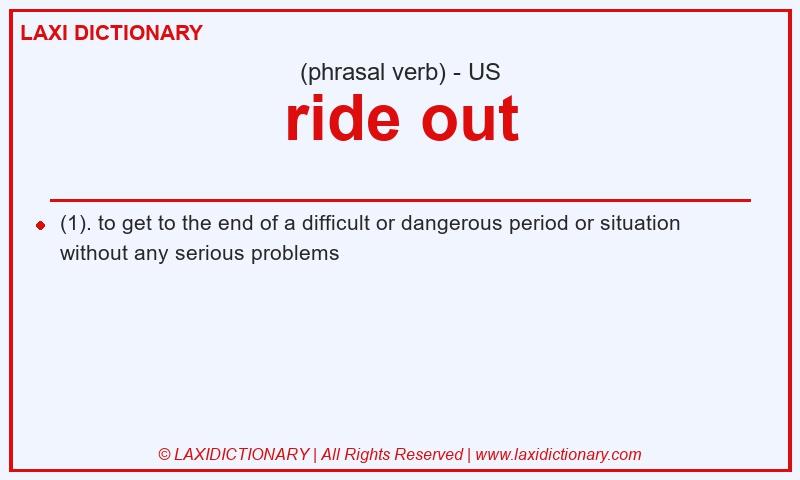 LAXI DICTIONARY

(phrasal verb) - US

ride out

(1). to get to the end of a difficult or dangerous period or situation without any serious problems

© LAXIDICTIONARY | All Rights Reserved | www.laxidictionary.com